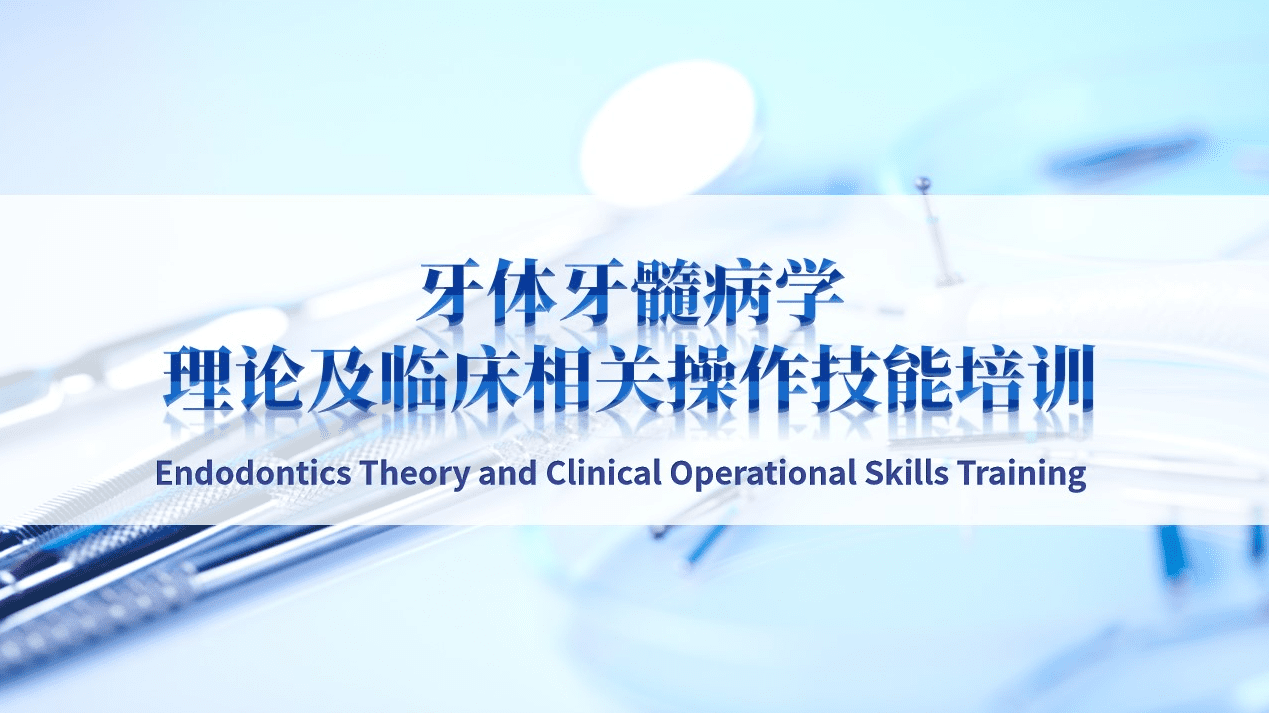 牙体牙髓病学
理论及临床相关操作技能培训
Endodontics Theory and Clinical Operational Skills Training